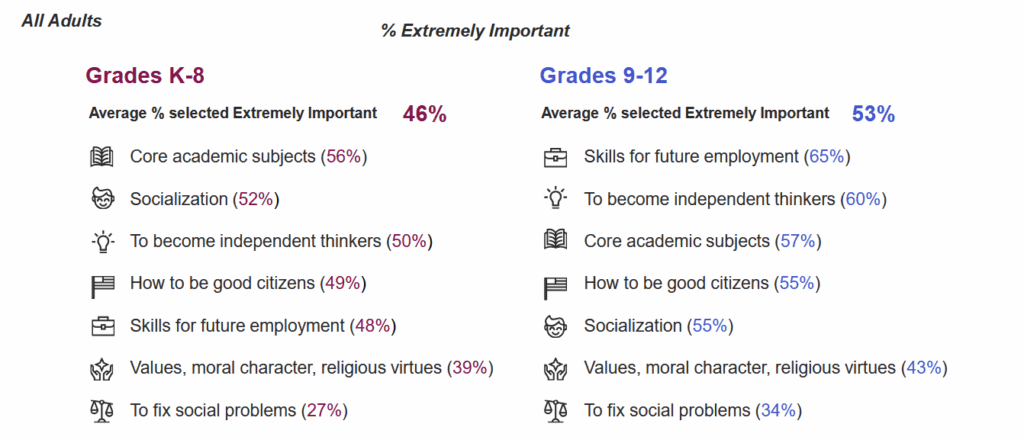 All Adults

% Extremely Important

Grades K-8

Average % selected Extremely Important 46%

Core academic subjects (56%)

Socialization (52%)

To become independent thinkers (50%)

How to be good citizens (49%)

Skills for future employment (48%)

Values, moral character, religious virtues (39%)

To fix social problems (27%)

Grades 9-12

Average % selected Extremely Important 53%

Skills for future employment (65%)

To become independent thinkers (60%)

Core academic subjects (57%)

How to be good citizens (55%)

Socialization (55%)

Values, moral character, religious virtues (43%)

To fix social problems (34%)